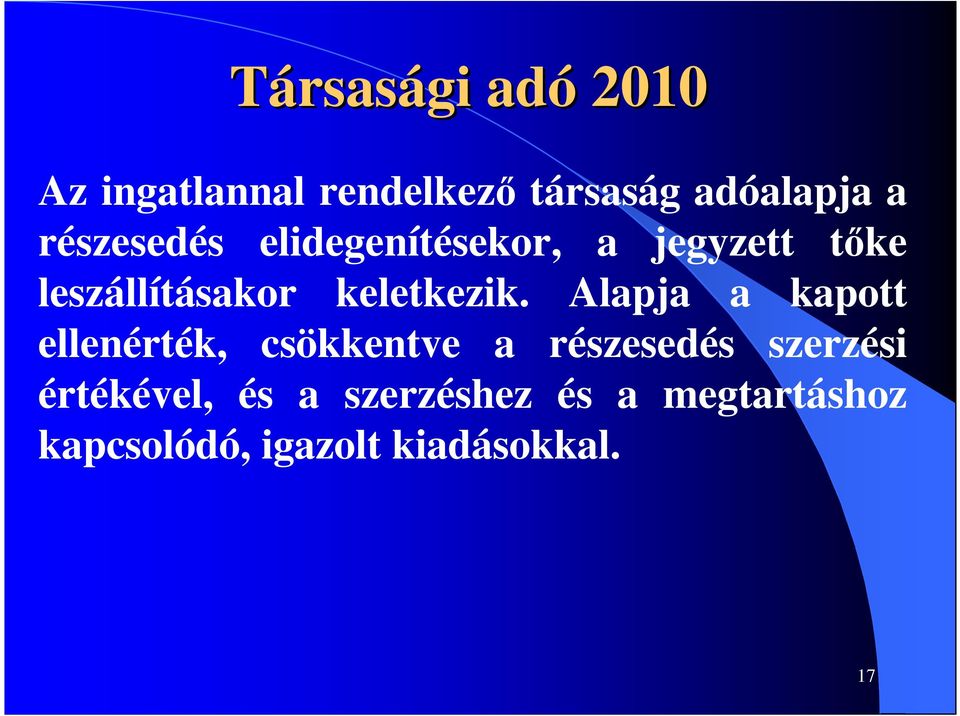 Társasági adó 2010

Az ingatlannal rendelkező társaság adóalapja a részesedés elidegenítésekor, a jegyzett tőke leszállításakor keletkezik. Alapja a kapott ellenérték, csökkentve a részesedés szerzési értékével, és a szerzéshez és a megtartáshoz kapcsolódó, igazolt kiadásokkal.

17